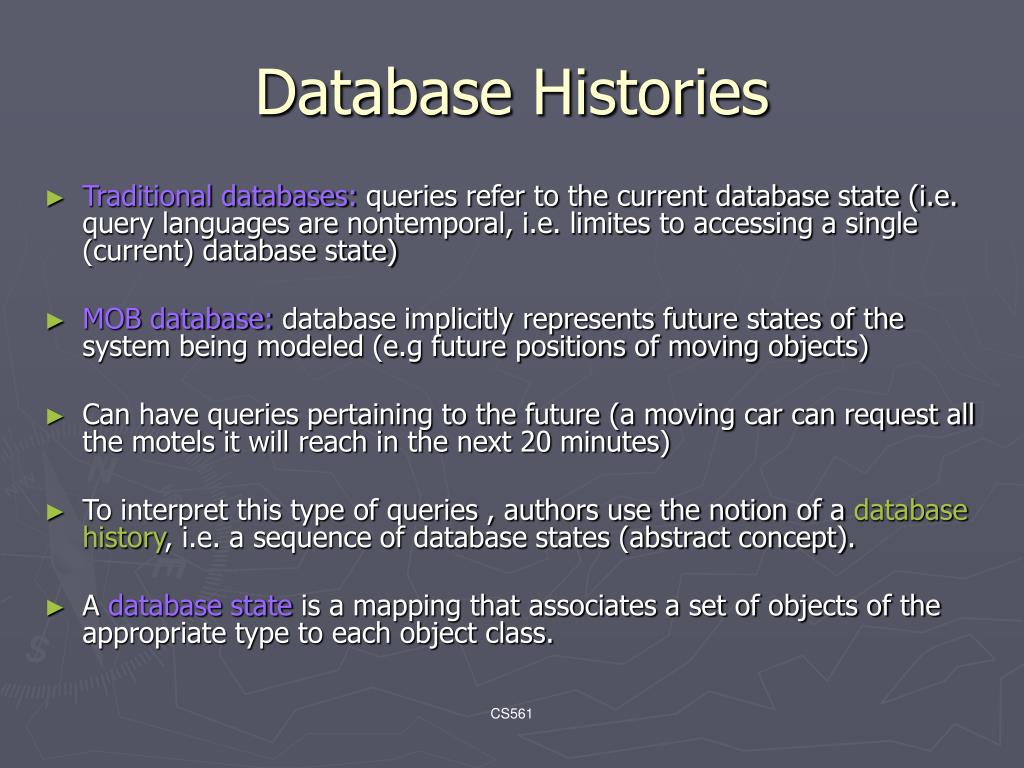 Database Histories

► Traditional databases: queries refer to the current database state (i.e. query languages are nontemporal, i.e. limites to accessing a single (current) database state)

► MOB database: database implicitly represents future states of the system being modeled (e.g future positions of moving objects)

► Can have queries pertaining to the future (a moving car can request all the motels it will reach in the next 20 minutes)

► To interpret this type of queries , authors use the notion of a database history, i.e. a sequence of database states (abstract concept).

► A database state is a mapping that associates a set of objects of the appropriate type to each object class.

CS561